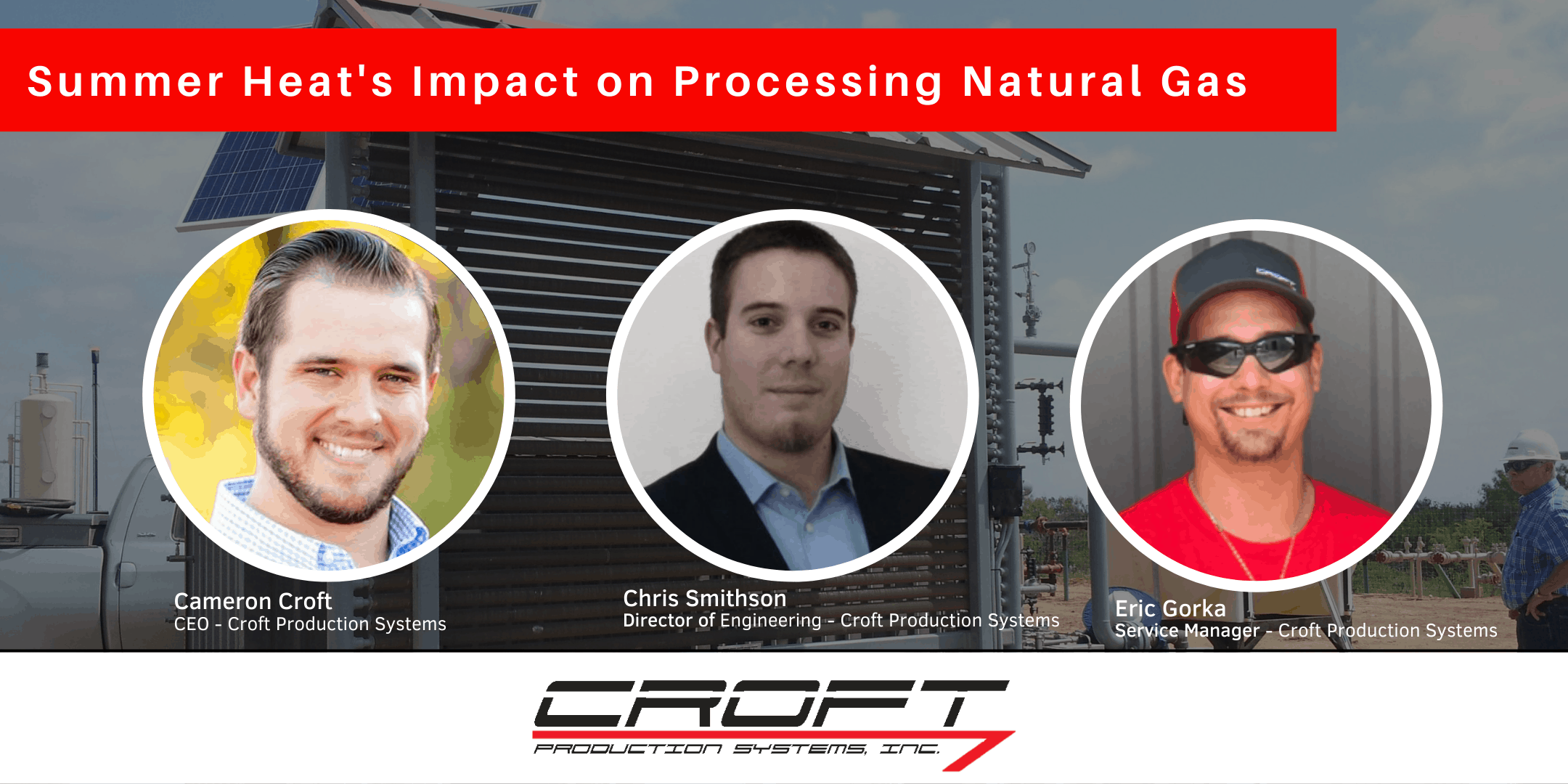 Summer Heat's Impact on Processing Natural Gas

Cameron Croft
CEO - Croft Production Systems

Chris Smithson
Director of Engineering - Croft Production Systems

Eric Gorka
Service Manager - Croft Production Systems

CROFT
PRODUCTION SYSTEMS, INC.